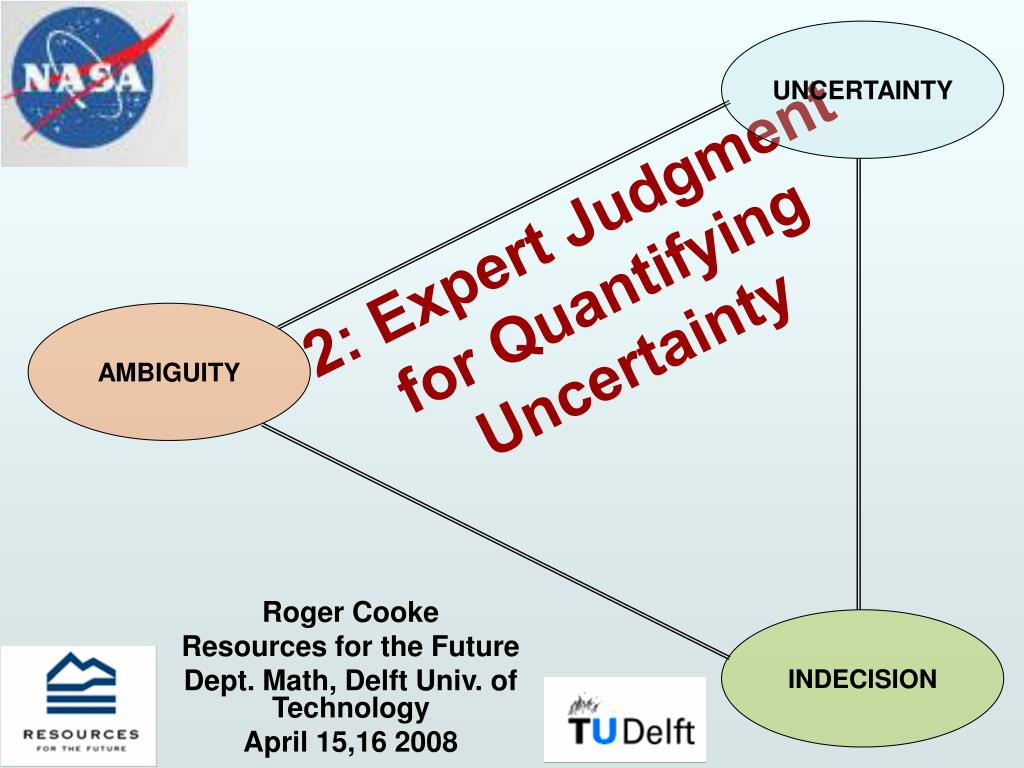 NASA

UNCERTAINTY

2: Expert Judgment for Quantifying Uncertainty

AMBIGUITY

INDECISION

Roger Cooke
Resources for the Future
Dept. Math, Delft Univ. of Technology
April 15,16 2008

RESOURCES FOR THE FUTURE

TU Delft